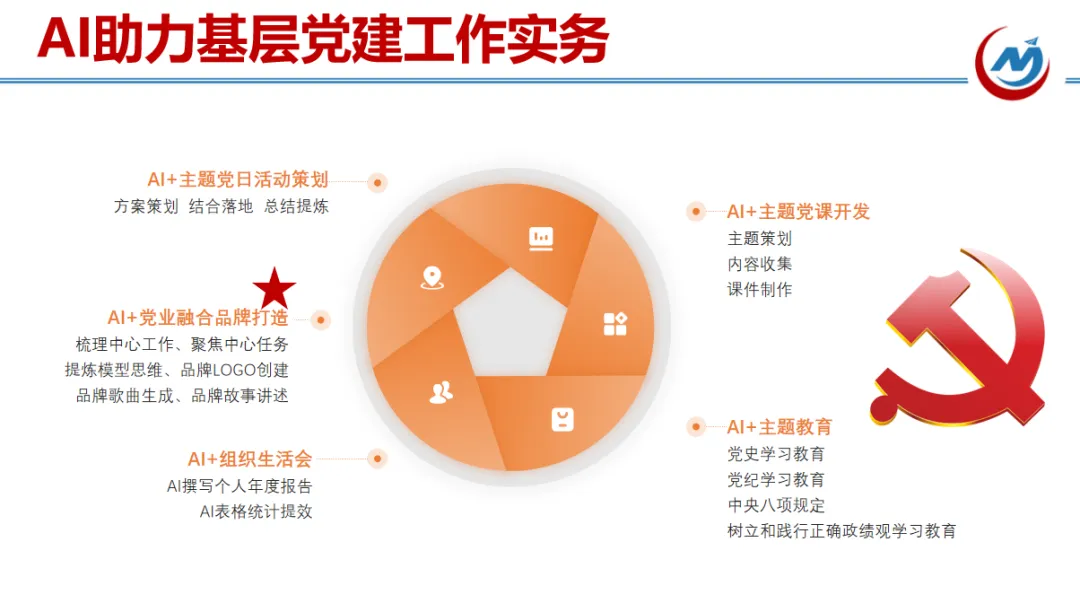 AI助力基层党建工作实务

AI+主题党日活动策划
方案策划 结合落地 总结提炼

AI+党业融合品牌打造
梳理中心工作、聚焦中心任务
提炼模型思维、品牌LOGO创建
品牌歌曲生成、品牌故事讲述

AI+组织生活会
AI撰写个人年度报告
AI表格统计提效

AI+主题党课开发
主题策划
内容收集
课件制作

AI+主题教育
党史学习教育
党纪学习教育
中央八项规定
树立和践行正确政绩观学习教育